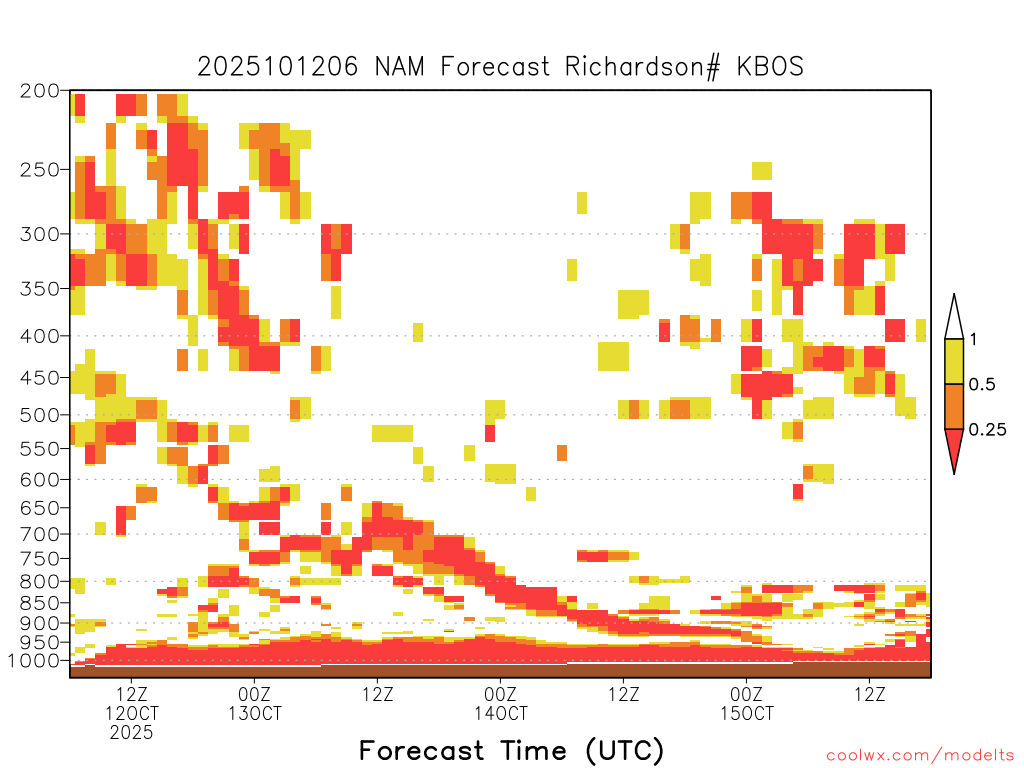 2025101206 NAM Forecast Richardson# KBOS

200
250
300
350
400
450
500
550
600
650
700
750
800
850
900
950
1000

1
0.5
0.25

12Z
12OCT
2025
00Z
13OCT
12Z
00Z
14OCT
12Z
00Z
15OCT
12Z

Forecast Time (UTC)

coolwx.com/modelts